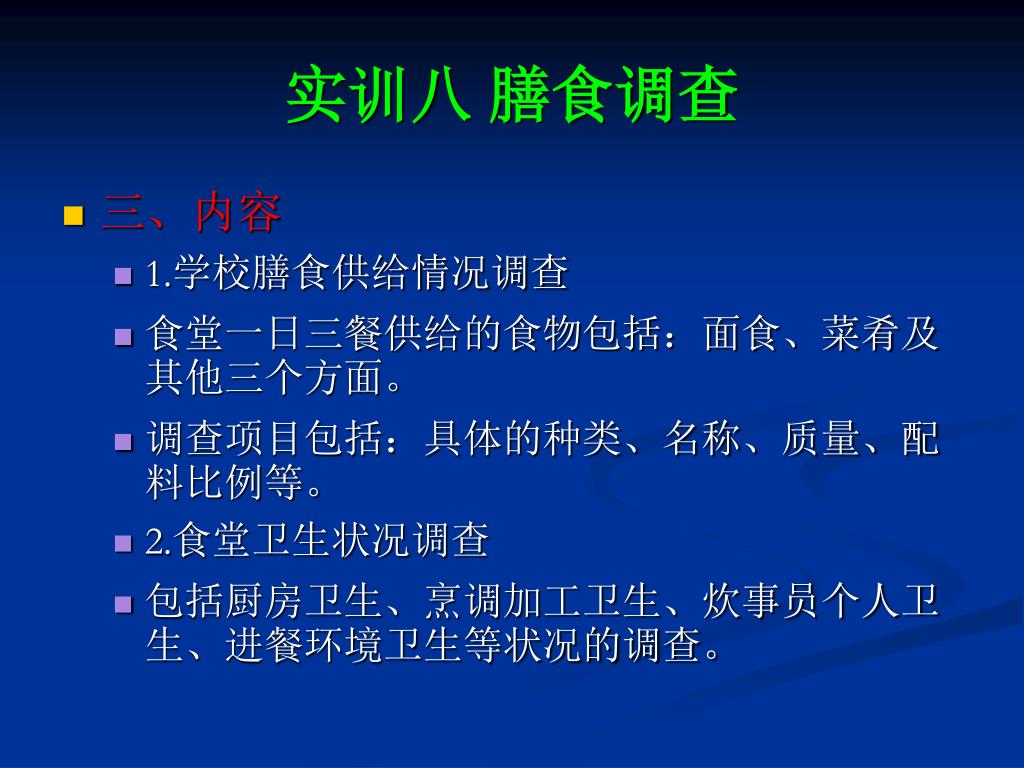 实训八 膳食调查

三、内容

1.学校膳食供给情况调查

食堂一日三餐供给的食物包括：面食、菜肴及其他三个方面。

调查项目包括：具体的种类、名称、质量、配料比例等。

2.食堂卫生状况调查

包括厨房卫生、烹调加工卫生、炊事员个人卫生、进餐环境卫生等状况的调查。